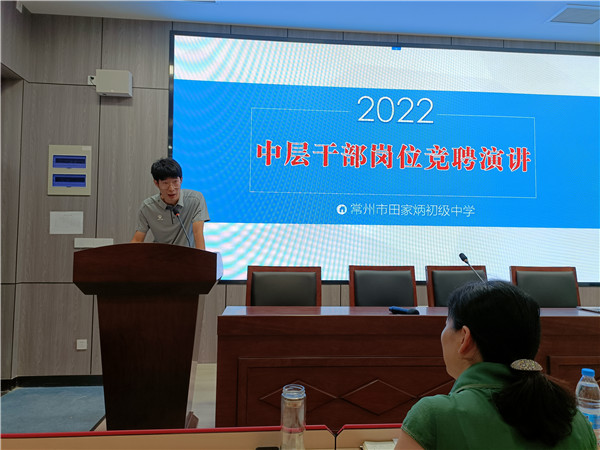 2022

中层干部岗位竞聘演讲

常州市田家炳初级中学